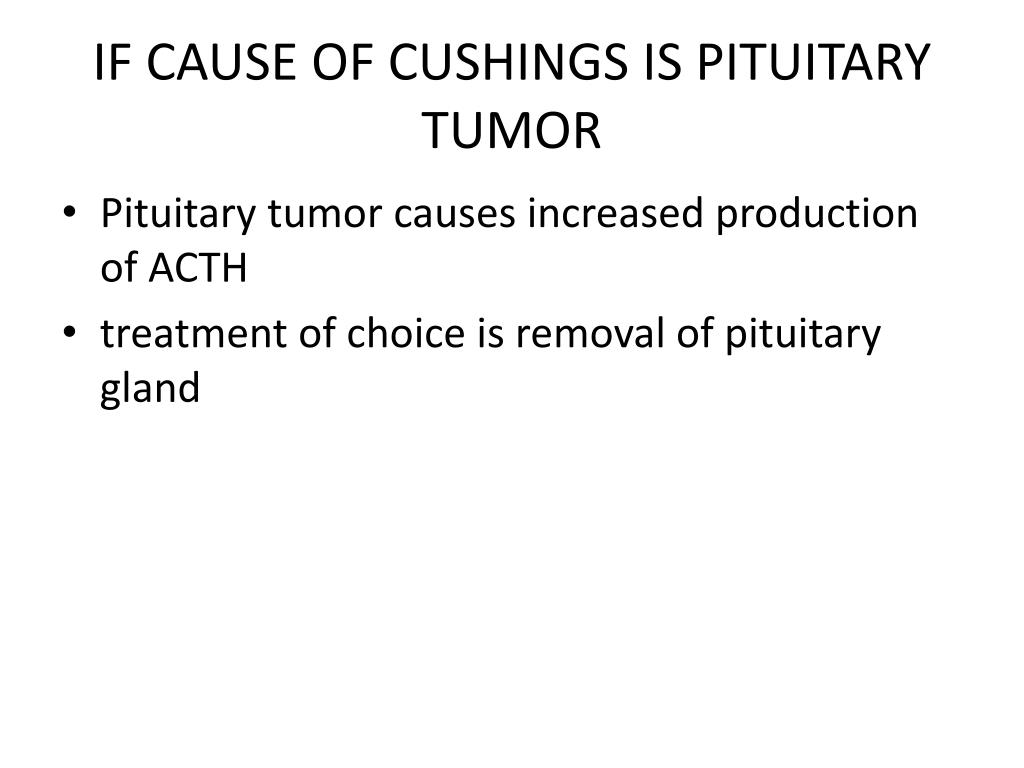 IF CAUSE OF CUSHINGS IS PITUITARY TUMOR

• Pituitary tumor causes increased production of ACTH
• treatment of choice is removal of pituitary gland